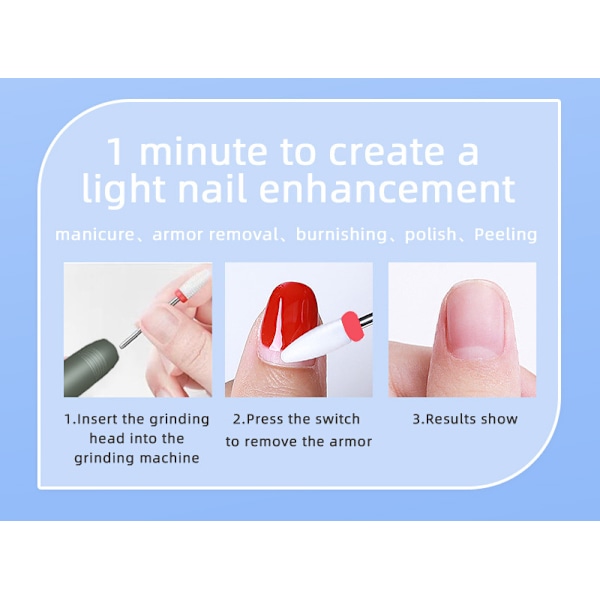 1 minute to create a light nail enhancement

manicure、armor removal、burnishing、polish、Peeling

1.Insert the grinding head into the grinding machine

2.Press the switch to remove the armor

3.Results show